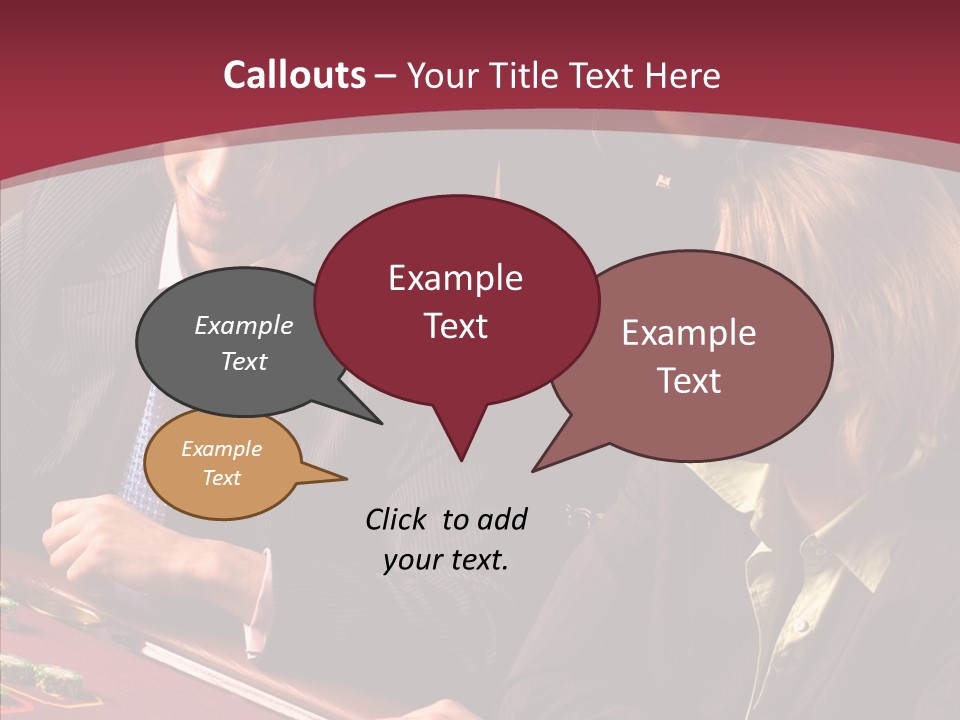 Callouts – Your Title Text Here

Example Text

Example Text

Example Text

Example Text

Click to add your text.